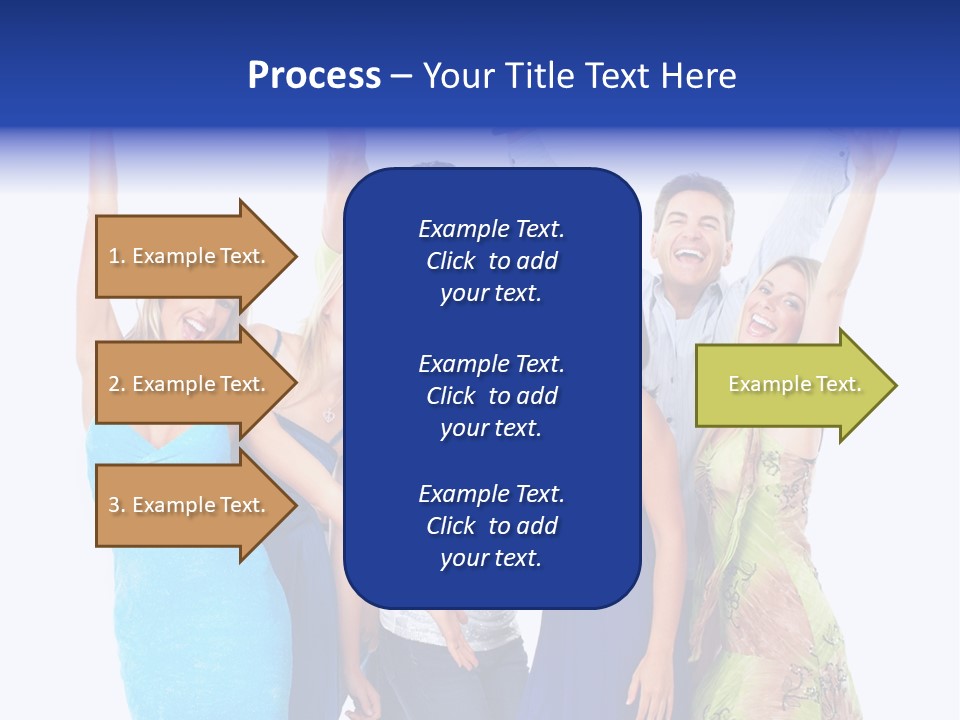 Process – Your Title Text Here

1. Example Text.

2. Example Text.

3. Example Text.

Example Text. Click to add your text.

Example Text. Click to add your text.

Example Text. Click to add your text.

Example Text.